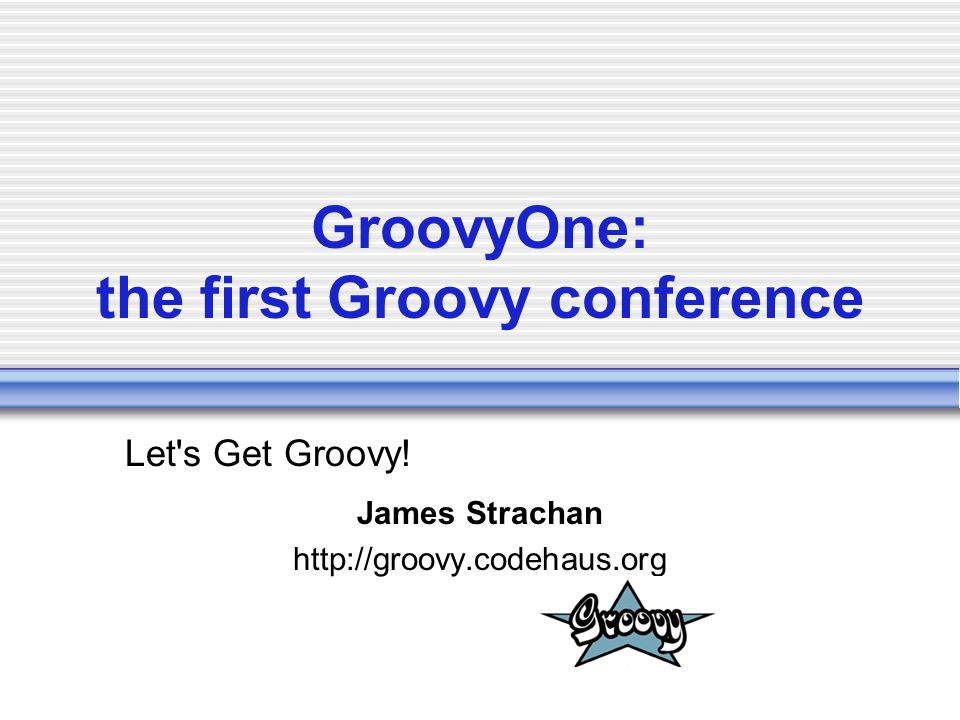 GroovyOne:
the first Groovy conference

Let's Get Groovy!

James Strachan

http://groovy.codehaus.org

Groovy